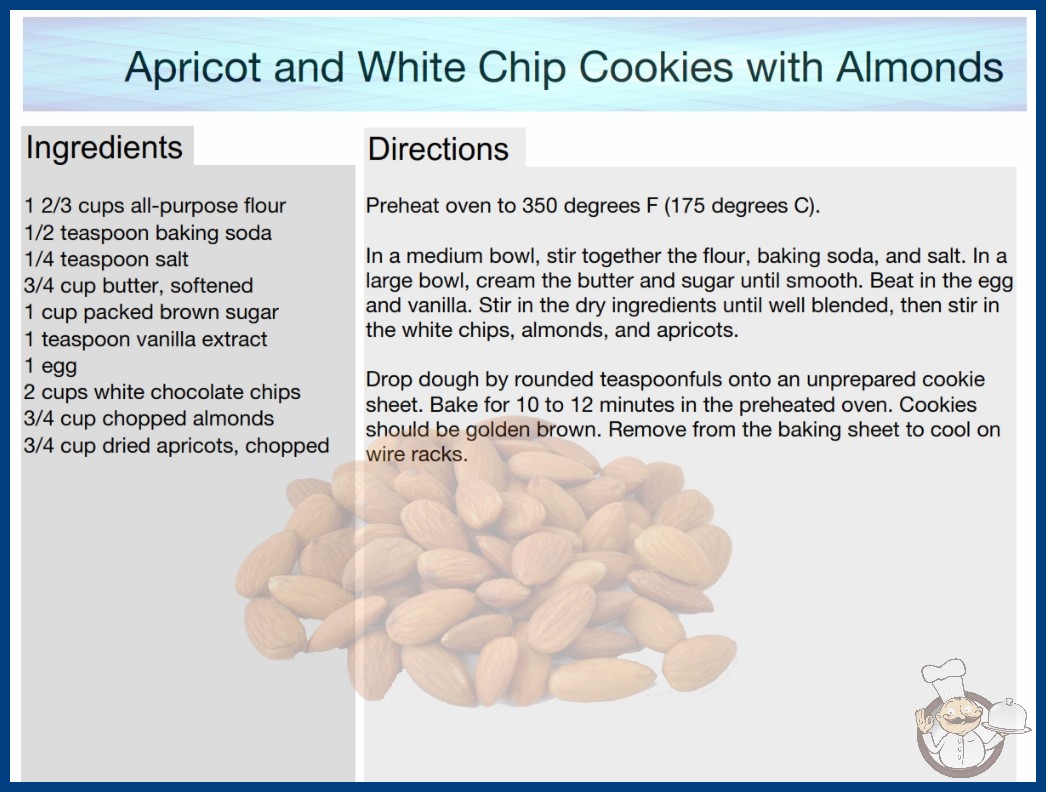 Apricot and White Chip Cookies with Almonds

Ingredients

1 2/3 cups all-purpose flour
1/2 teaspoon baking soda
1/4 teaspoon salt
3/4 cup butter, softened
1 cup packed brown sugar
1 teaspoon vanilla extract
1 egg
2 cups white chocolate chips
3/4 cup chopped almonds
3/4 cup dried apricots, chopped

Directions

Preheat oven to 350 degrees F (175 degrees C).

In a medium bowl, stir together the flour, baking soda, and salt. In a large bowl, cream the butter and sugar until smooth. Beat in the egg and vanilla. Stir in the dry ingredients until well blended, then stir in the white chips, almonds, and apricots.

Drop dough by rounded teaspoonfuls onto an unprepared cookie sheet. Bake for 10 to 12 minutes in the preheated oven. Cookies should be golden brown. Remove from the baking sheet to cool on wire racks.